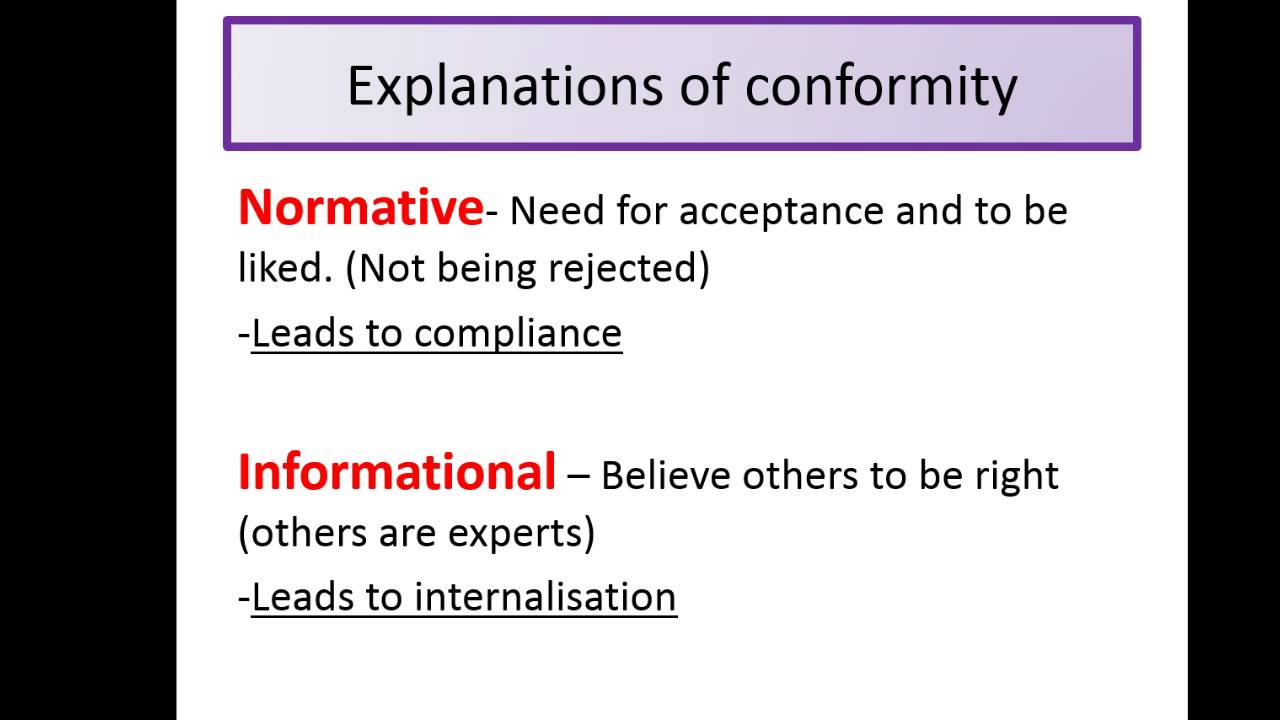 Explanations of conformity

Normative- Need for acceptance and to be liked. (Not being rejected)

-Leads to compliance

Informational – Believe others to be right (others are experts)

-Leads to internalisation